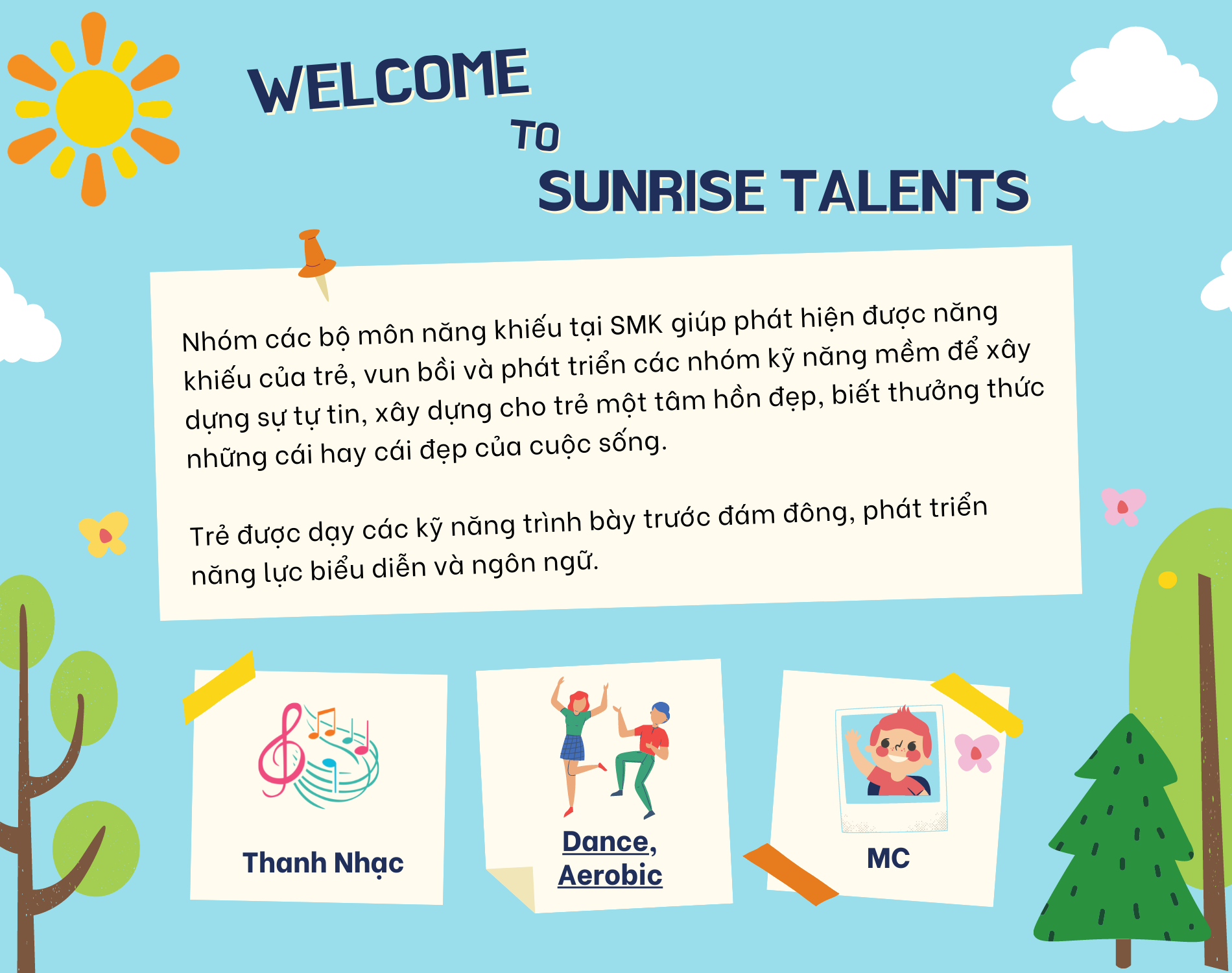 WELCOME

TO

SUNRISE TALENTS

Nhóm các bộ môn năng khiếu tại SMK giúp phát hiện được năng khiếu của trẻ, vun bồi và phát triển các nhóm kỹ năng mềm để xây dựng sự tự tin, xây dựng cho trẻ một tâm hồn đẹp, biết thưởng thức những cái hay cái đẹp của cuộc sống.

Trẻ được dạy các kỹ năng trình bày trước đám đông, phát triển năng lực biểu diễn và ngôn ngữ.

Thanh Nhạc

Dance, Aerobic

MC